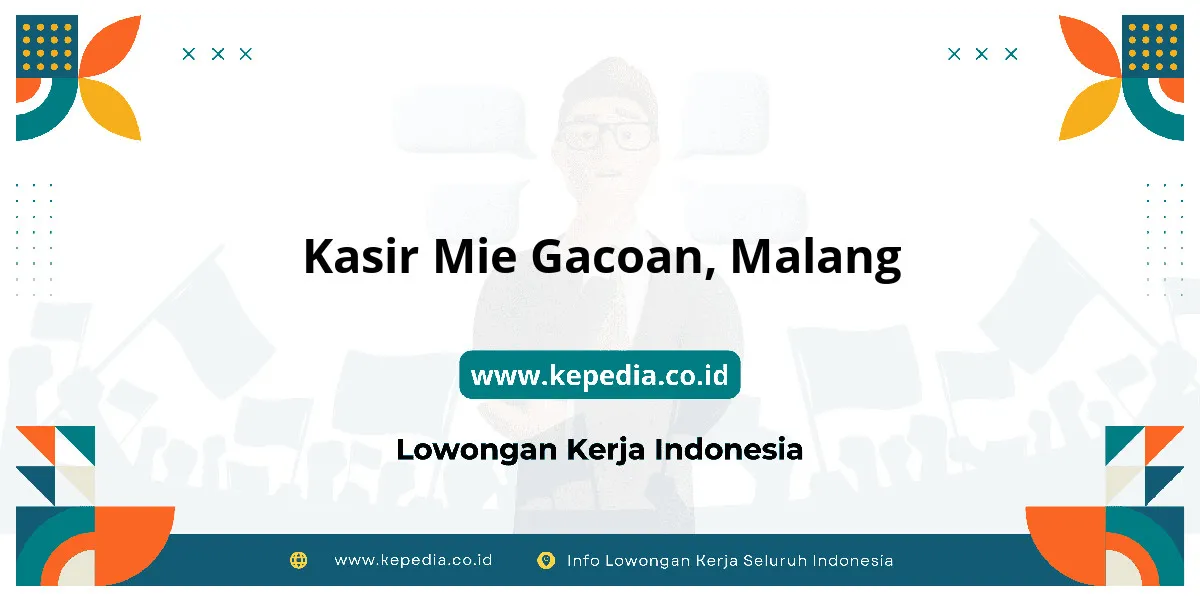 Kasir Mie Gacoan, Malang

www.kepedia.co.id

Lowongan Kerja Indonesia

www.kepedia.co.id

Info Lowongan Kerja Seluruh Indonesia